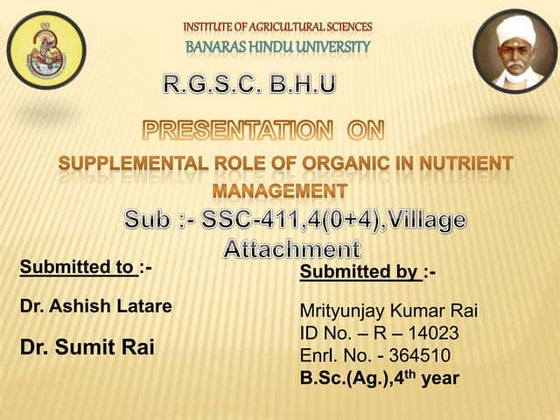 INSTITUTE OF AGRICULTURAL SCIENCES
BANARAS HINDU UNIVERSITY

R.G.S.C. B.H.U

PRESENTATION ON

SUPPLEMENTAL ROLE OF ORGANIC IN NUTRIENT MANAGEMENT

Sub :- SSC-411,4(0+4),Village Attachment

Submitted to :-

Dr. Ashish Latare

Dr. Sumit Rai

Submitted by :-

Mrityunjay Kumar Rai
ID No. – R – 14023
Enrl. No. - 364510
B.Sc.(Ag.),4$^{th}$ year